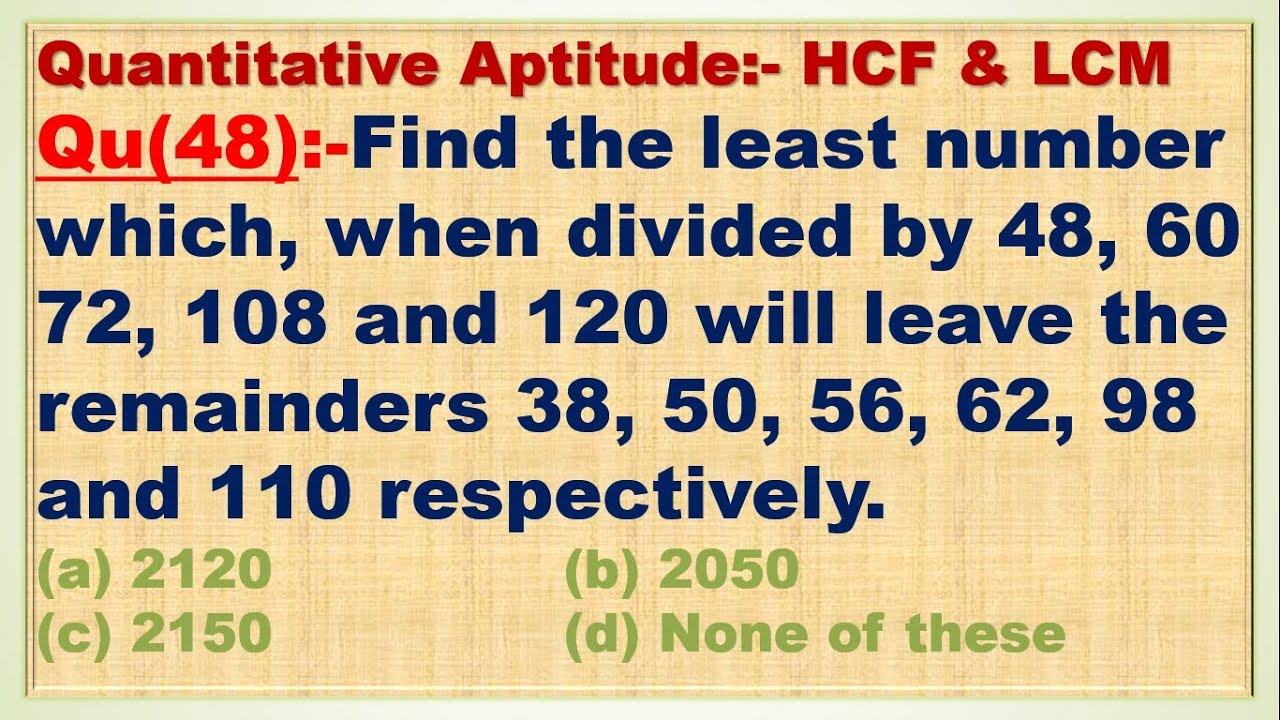 Quantitative Aptitude:- HCF & LCM

Qu(48):-Find the least number which, when divided by 48, 60 72, 108 and 120 will leave the remainders 38, 50, 56, 62, 98 and 110 respectively.

(a) 2120 (b) 2050
(c) 2150 (d) None of these